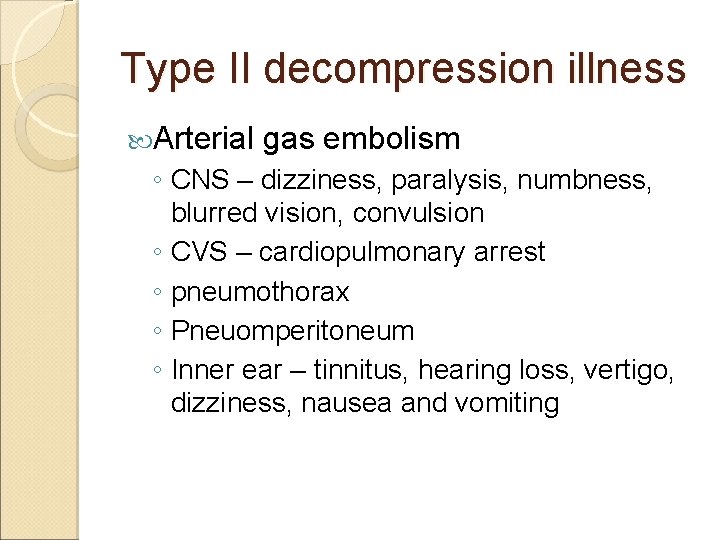 Type II decompression illness

Arterial gas embolism
◦ CNS – dizziness, paralysis, numbness, blurred vision, convulsion
◦ CVS – cardiopulmonary arrest
◦ pneumothorax
◦ Pneuomperitoneum
◦ Inner ear – tinnitus, hearing loss, vertigo, dizziness, nausea and vomiting